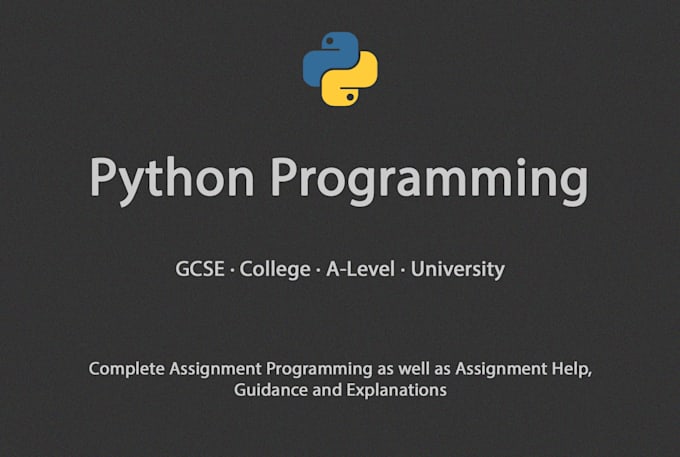 Python Programming

GCSE · College · A-Level · University

Complete Assignment Programming as well as Assignment Help, Guidance and Explanations